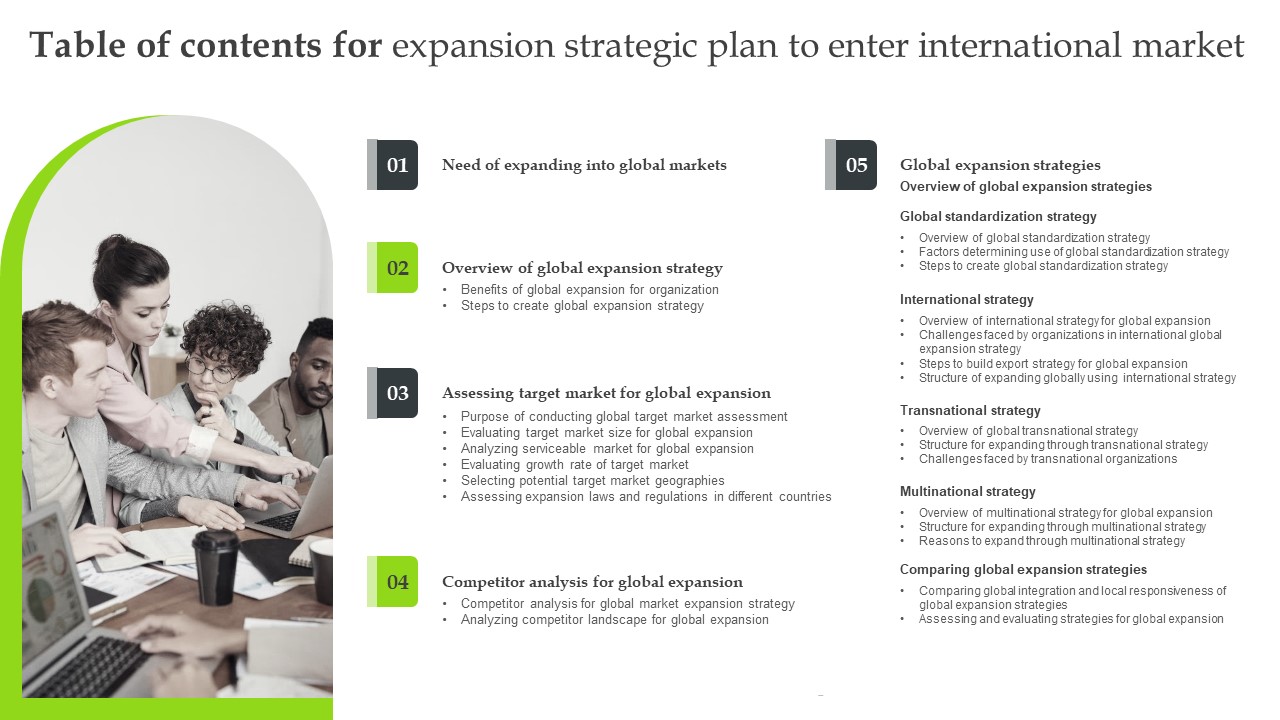 Table of contents for expansion strategic plan to enter international market

01 Need of expanding into global markets

02 Overview of global expansion strategy
• Benefits of global expansion for organization
• Steps to create global expansion strategy

03 Assessing target market for global expansion
• Purpose of conducting global target market assessment
• Evaluating target market size for global expansion
• Analyzing serviceable market for global expansion
• Evaluating growth rate of target market
• Selecting potential target market geographies
• Assessing expansion laws and regulations in different countries

04 Competitor analysis for global expansion
• Competitor analysis for global market expansion strategy
• Analyzing competitor landscape for global expansion

05 Global expansion strategies
Overview of global expansion strategies

Global standardization strategy
• Overview of global standardization strategy
• Factors determining use of global standardization strategy
• Steps to create global standardization strategy

International strategy
• Overview of international strategy for global expansion
• Challenges faced by organizations in international global expansion strategy
• Steps to build export strategy for global expansion
• Structure of expanding globally using international strategy

Transnational strategy
• Overview of global transnational strategy
• Structure for expanding through transnational strategy
• Challenges faced by transnational organizations

Multinational strategy
• Overview of multinational strategy for global expansion
• Structure for expanding through multinational strategy
• Reasons to expand through multinational strategy

Comparing global expansion strategies
• Comparing global integration and local responsiveness of global expansion strategies
• Assessing and evaluating strategies for global expansion